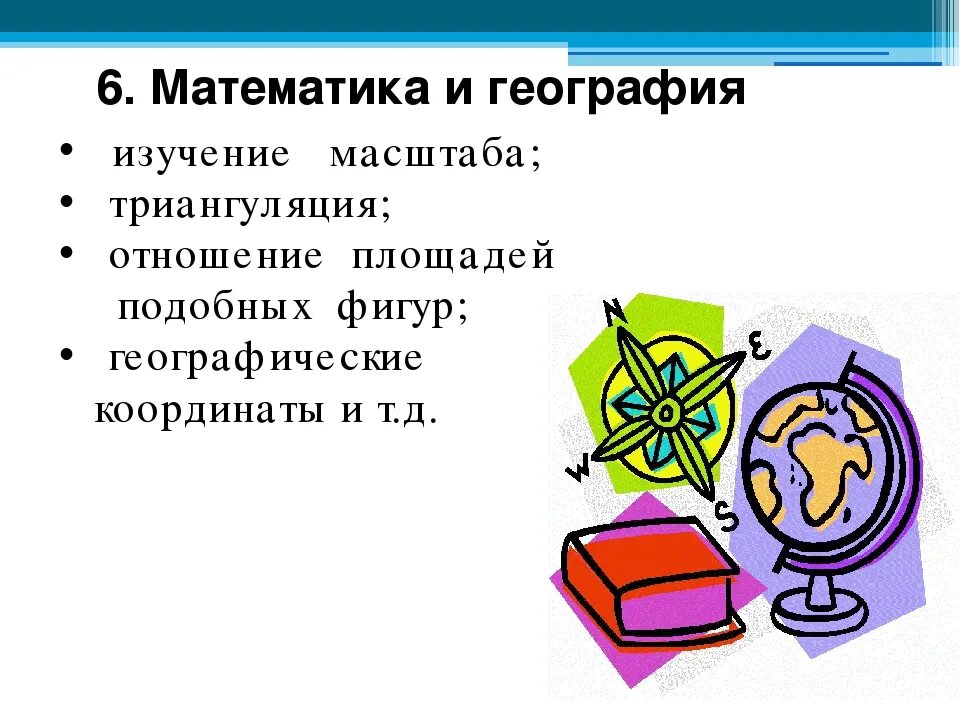 6. Математика и география

• изучение масштаба;
• триангуляция;
• отношение площадей подобных фигур;
• географические координаты и т.д.

N
E
W
S